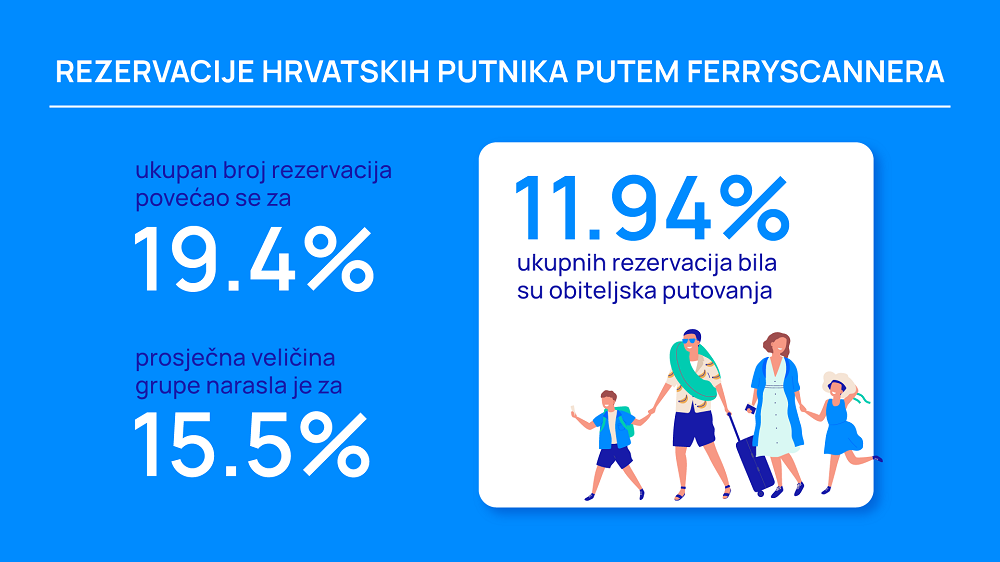 REZERVACIJE HRVATSKIH PUTNIKA PUTEM FERRYSCANNERA

ukupan broj rezervacija povećao se za

19.4%

prosječna veličina grupe narasla je za

15.5%

11.94%

ukupnih rezervacija bila su obiteljska putovanja